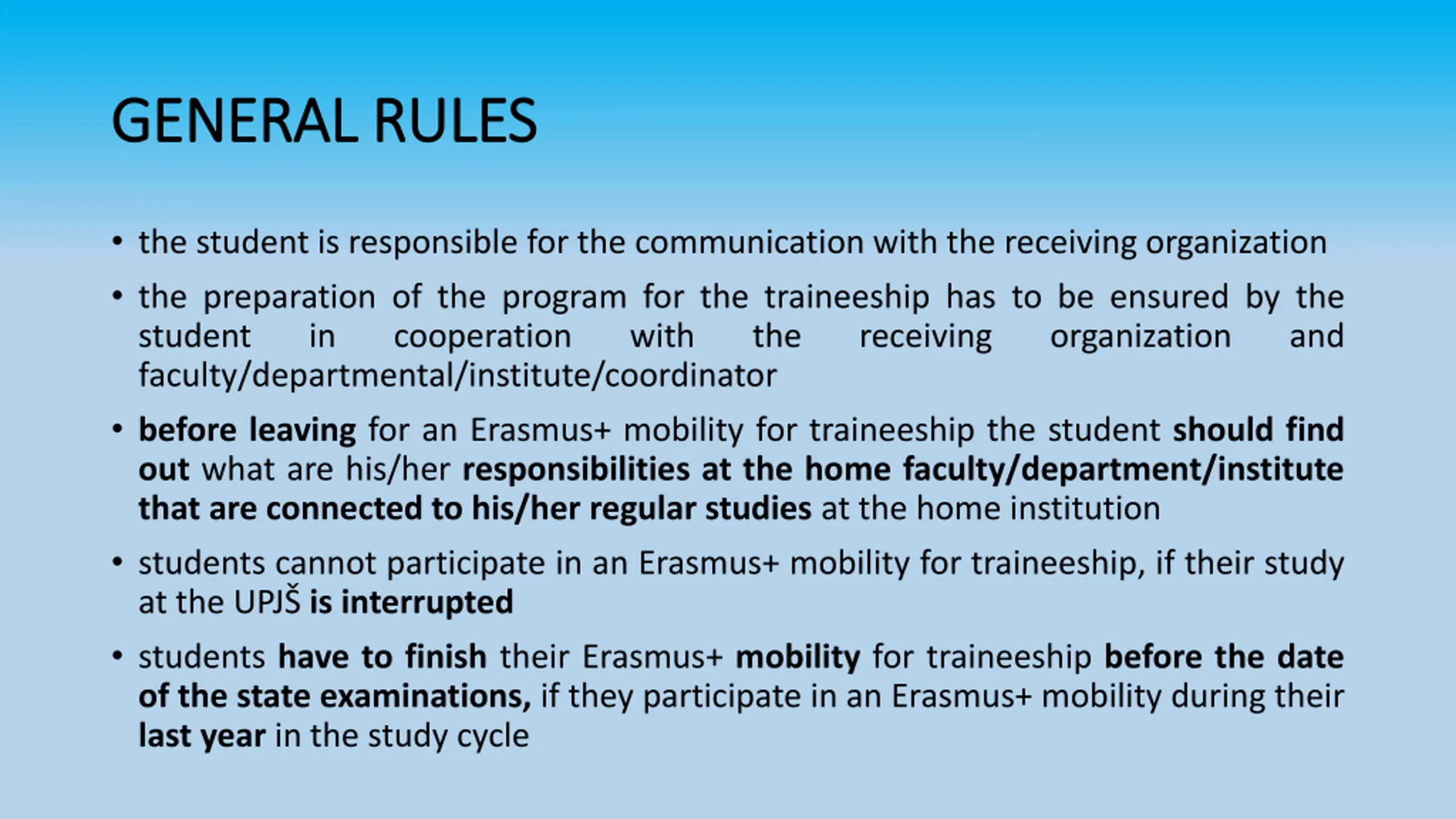 GENERAL RULES

• the student is responsible for the communication with the receiving organization

• the preparation of the program for the traineeship has to be ensured by the student in cooperation with the receiving organization and faculty/departmental/institute/coordinator

• before leaving for an Erasmus+ mobility for traineeship the student should find out what are his/her responsibilities at the home faculty/department/institute that are connected to his/her regular studies at the home institution

• students cannot participate in an Erasmus+ mobility for traineeship, if their study at the UPJŠ is interrupted

• students have to finish their Erasmus+ mobility for traineeship before the date of the state examinations, if they participate in an Erasmus+ mobility during their last year in the study cycle